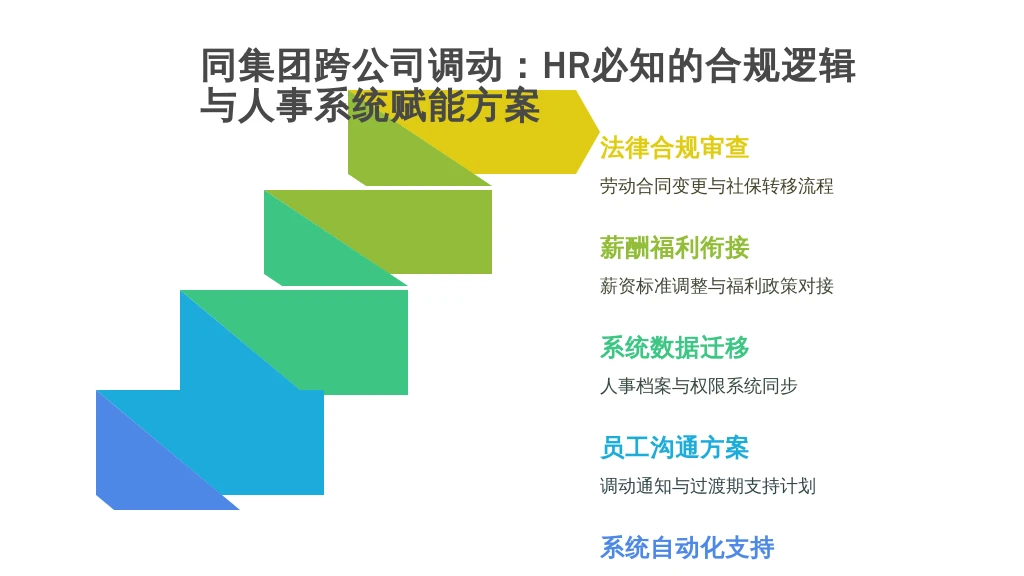 同集团跨公司调动：HR必知的合规逻辑与人事系统赋能方案

法律合规审查

劳动合同变更与社保转移流程

薪酬福利衔接

薪资标准调整与福利政策对接

系统数据迁移

人事档案与权限系统同步

员工沟通方案

调动通知与过渡期支持计划

系统自动化支持